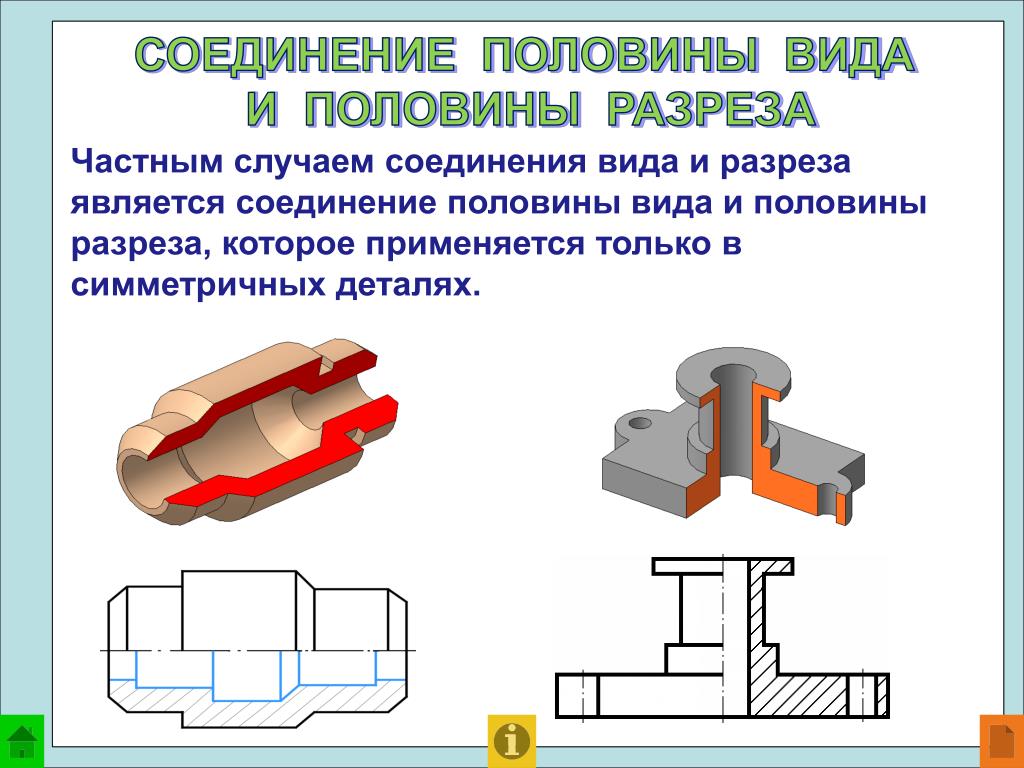 СОЕДИНЕНИЕ ПОЛОВИНЫ ВИДА И ПОЛОВИНЫ РАЗРЕЗА

Частным случаем соединения вида и разреза является соединение половины вида и половины разреза, которое применяется только в симметричных деталях.